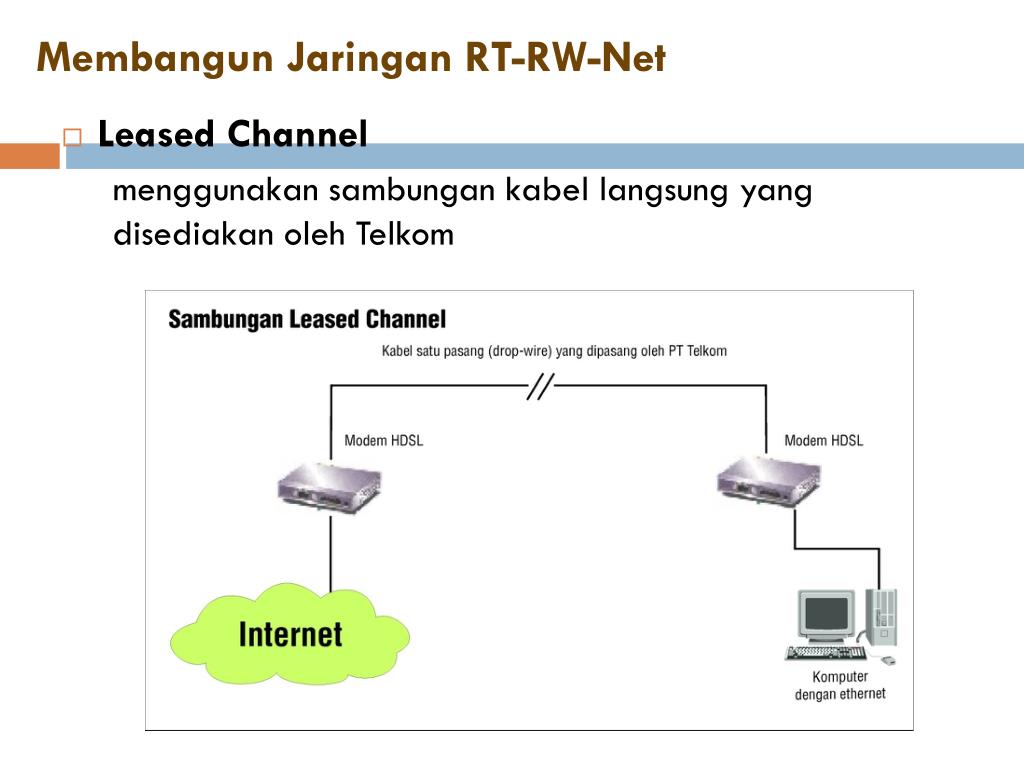 Membangun Jaringan RT-RW-Net

Leased Channel

menggunakan sambungan kabel langsung yang disediakan oleh Telkom

Sambungan Leased Channel

Kabel satu pasang (drop-wire) yang dipasang oleh PT Telkom

Modem HDSL

Modem HDSL

Internet

Komputer dengan ethernet